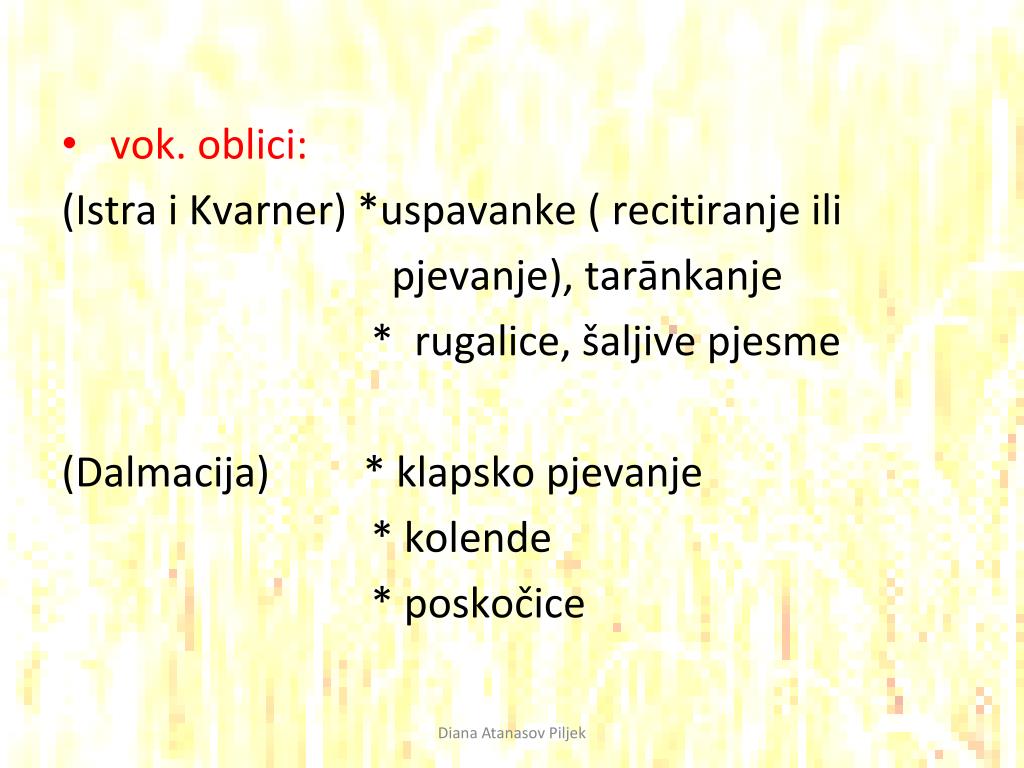 • vok. oblici:

(Istra i Kvarner) *uspavanke ( recitiranje ili pjevanje), tarānkanje
* rugalice, šaljive pjesme

(Dalmacija) * klapsko pjevanje
* kolende
* poskočice

Diana Atanasov Piljek